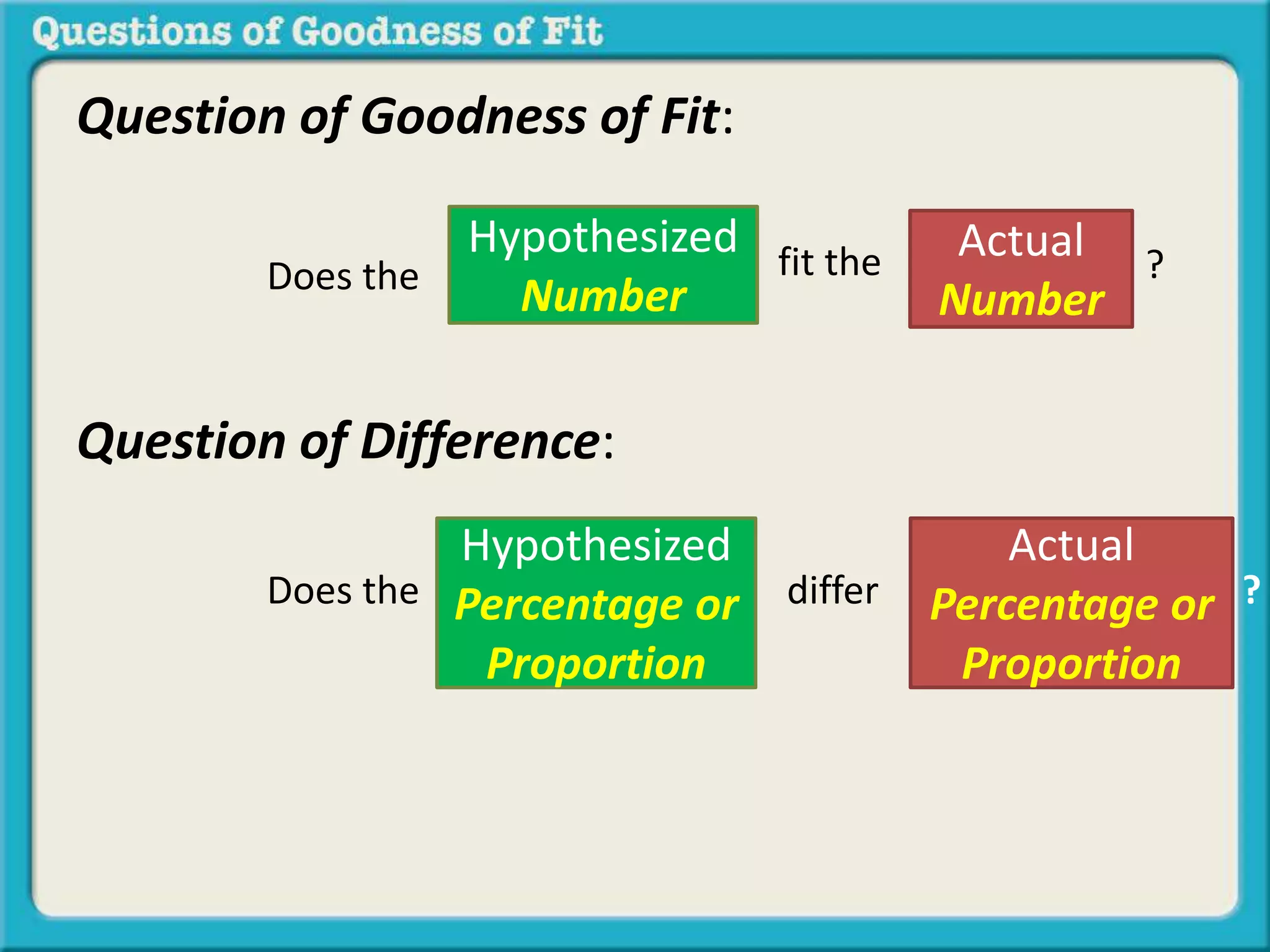 Questions of Goodness of Fit

Question of Goodness of Fit:

Does the Hypothesized Number fit the Actual Number ?

Question of Difference:

Does the Hypothesized Percentage or Proportion differ Actual Percentage or Proportion ?